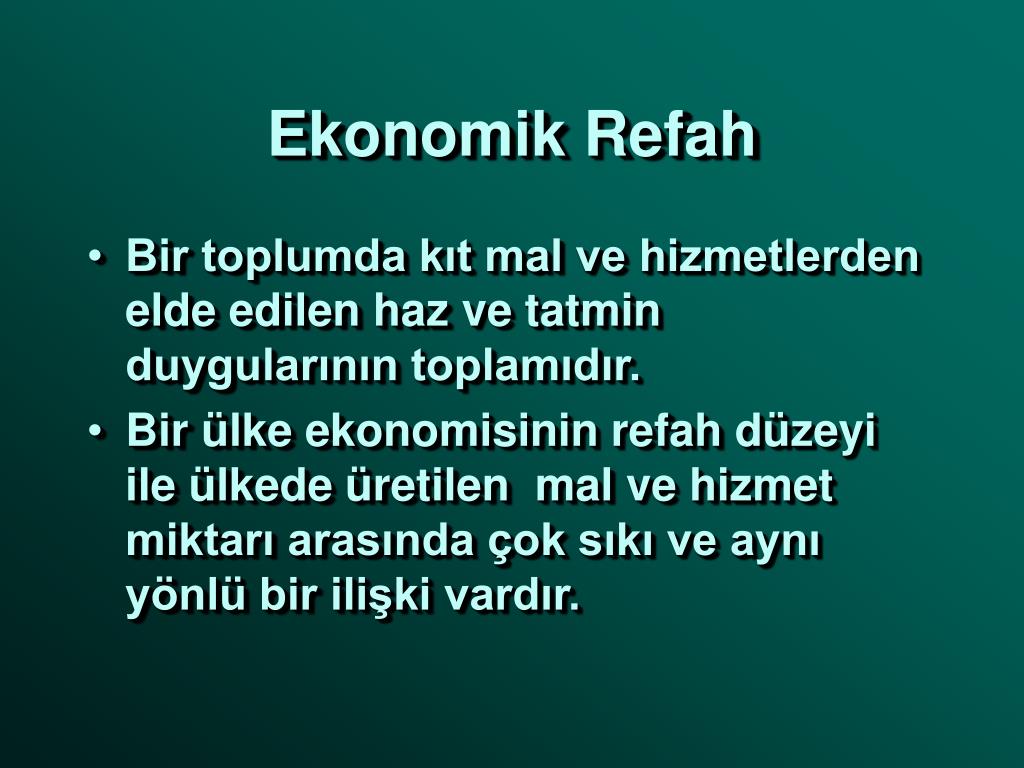 Ekonomik Refah

• Bir toplumda kıt mal ve hizmetlerden elde edilen haz ve tatmin duygularının toplamıdır.

• Bir ülke ekonomisinin refah düzeyi ile ülkede üretilen mal ve hizmet miktarı arasında çok sıkı ve aynı yönlü bir ilişki vardır.